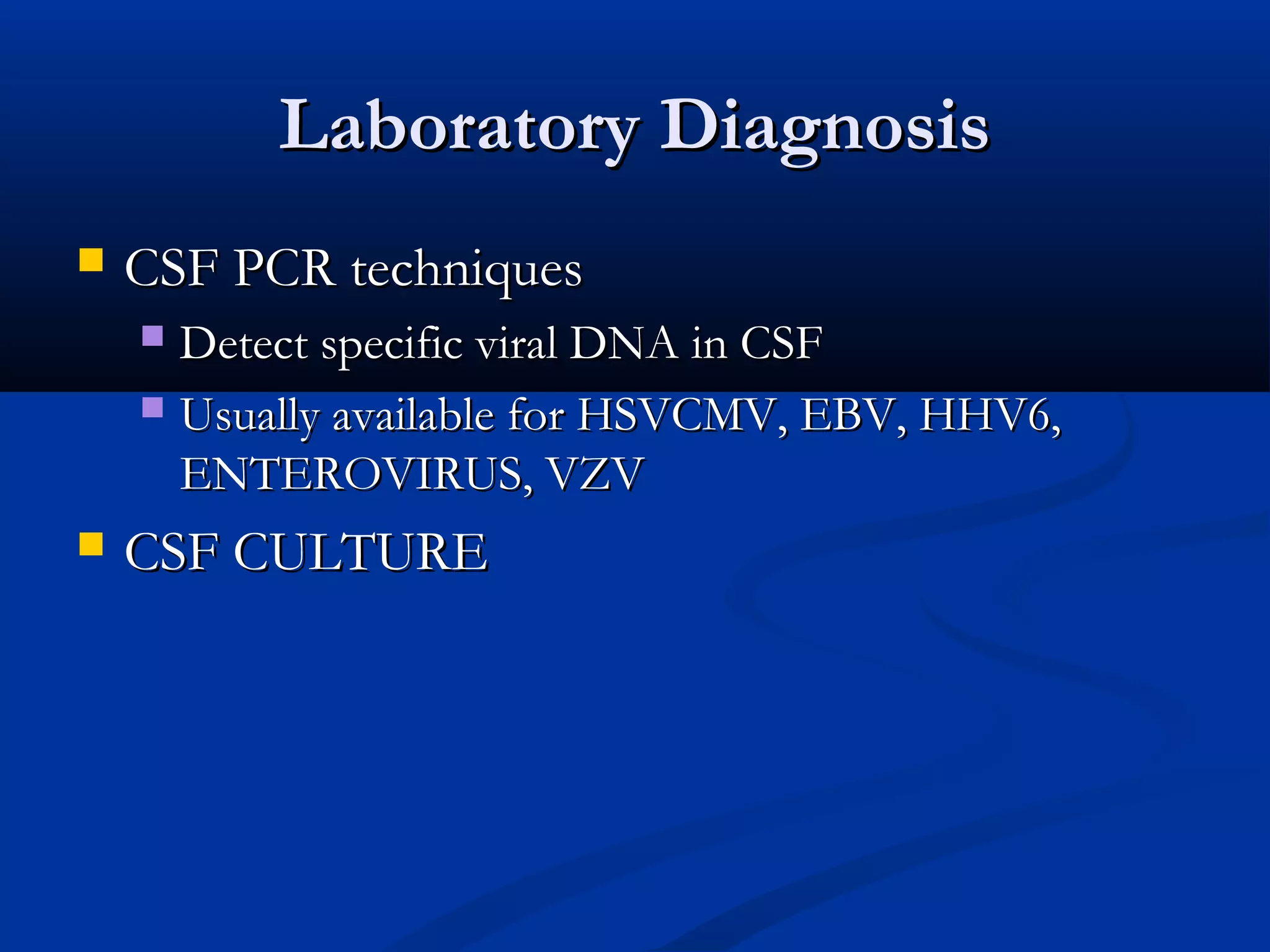 Laboratory Diagnosis

CSF PCR techniques

Detect specific viral DNA in CSF

Usually available for HSVCMV, EBV, HHV6, ENTEROVIRUS, VZV

CSF CULTURE